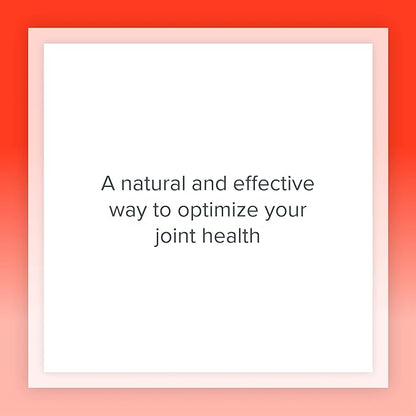 A natural and effective way to optimize your joint health